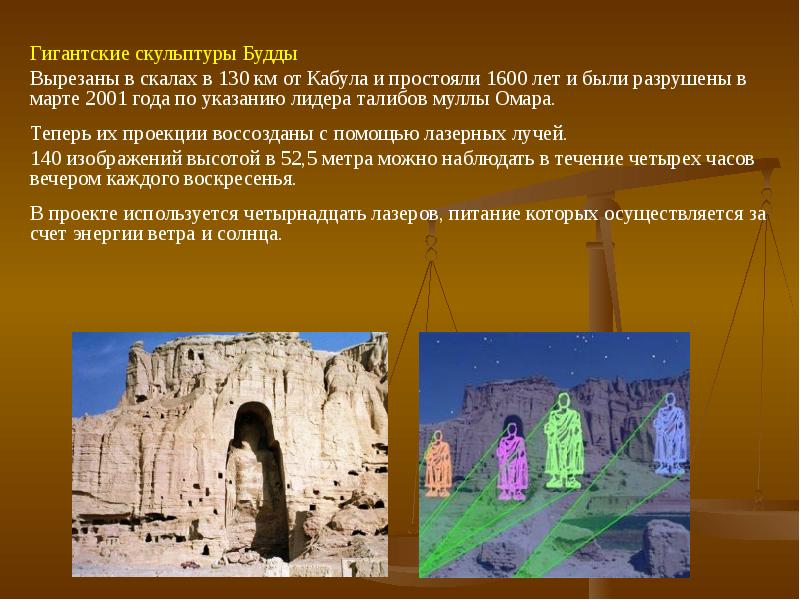 Гигантские скульптуры Будды

Вырезаны в скалах в 130 км от Кабула и простояли 1600 лет и были разрушены в марте 2001 года по указанию лидера талибов муллы Омара.

Теперь их проекции воссозданы с помощью лазерных лучей.

140 изображений высотой в 52,5 метра можно наблюдать в течение четырех часов вечером каждого воскресенья.

В проекте используется четырнадцать лазеров, питание которых осуществляется за счет энергии ветра и солнца.